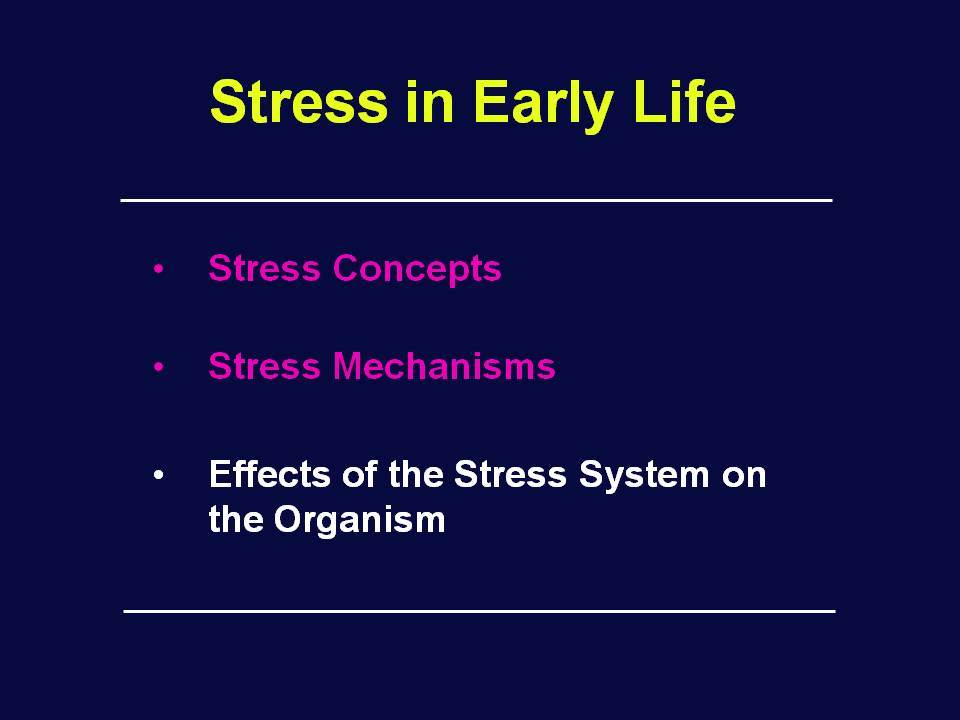 Stress in Early Life

• Stress Concepts

• Stress Mechanisms

• Effects of the Stress System on the Organism